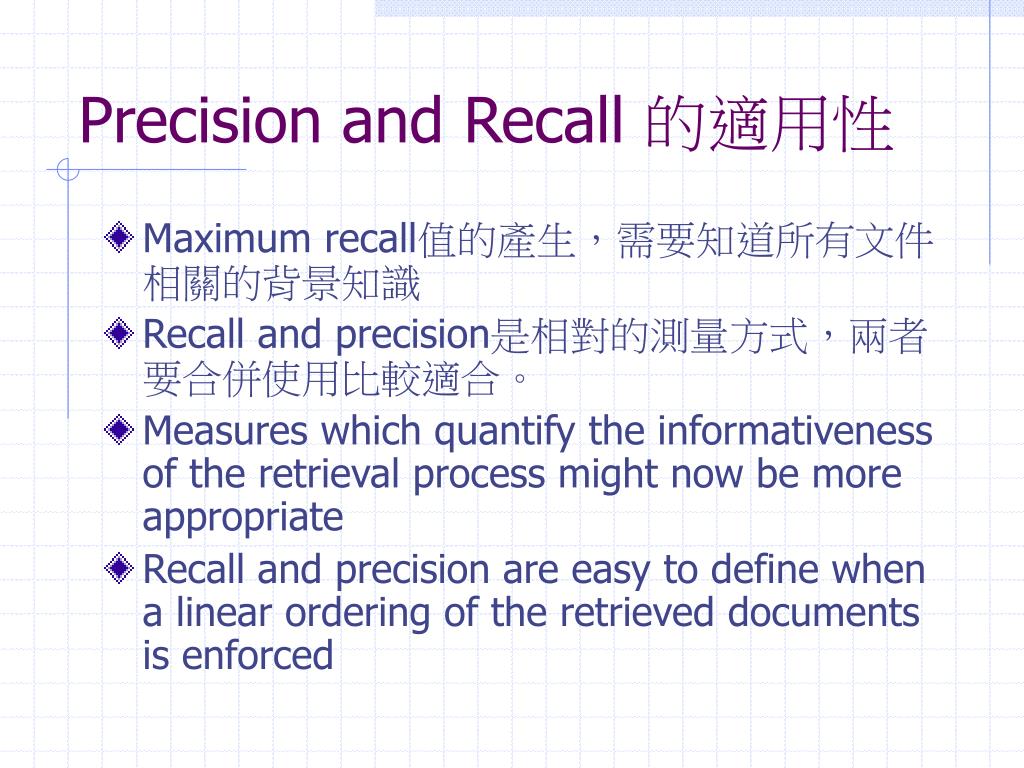 Precision and Recall 的適用性

Maximum recall值的產生，需要知道所有文件相關的背景知識

Recall and precision是相對的測量方式，兩者要合併使用比較適合。

Measures which quantify the informativeness of the retrieval process might now be more appropriate

Recall and precision are easy to define when a linear ordering of the retrieved documents is enforced